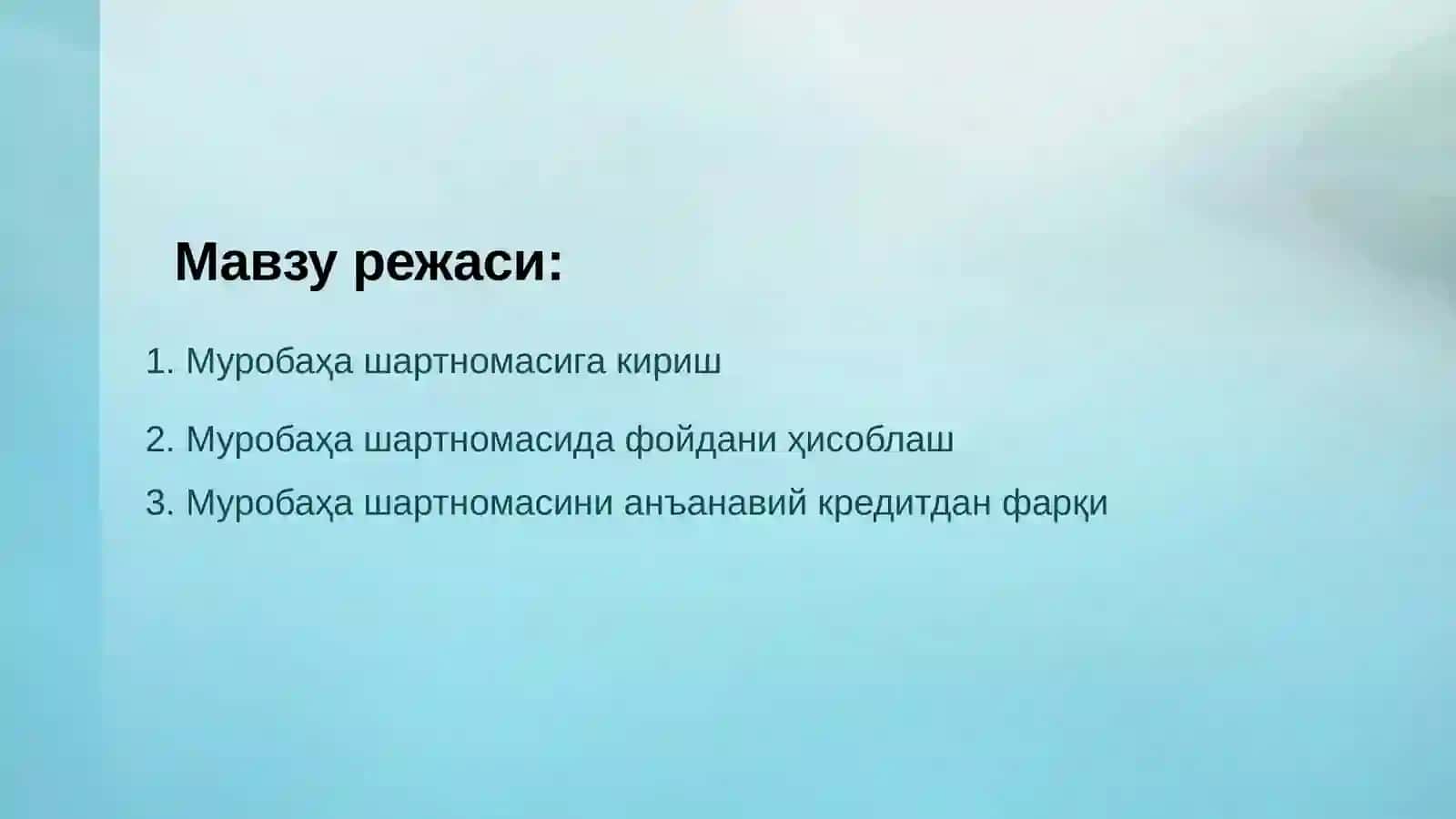 Мавзу режаси:

1. Муробаҳа шартномасига кириш

2. Муробаҳа шартномасида фойдани ҳисоблаш

3. Муробаҳа шартномасини анъанавий кредитдан фарқи